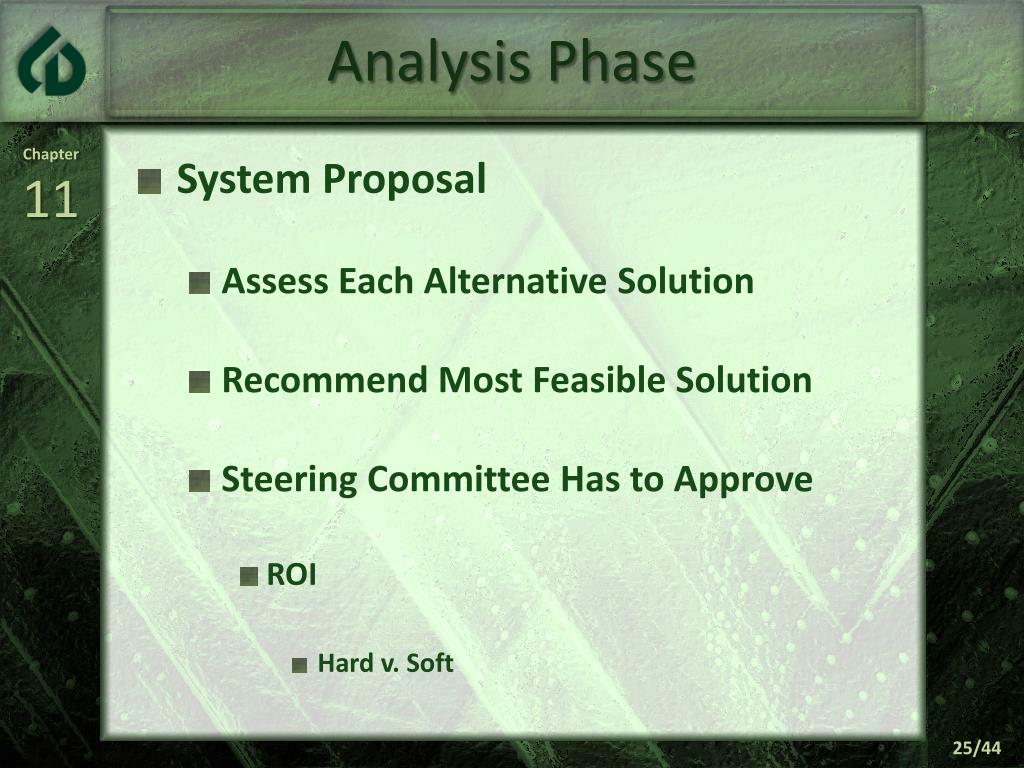 Analysis Phase

Chapter
11

System Proposal

Assess Each Alternative Solution

Recommend Most Feasible Solution

Steering Committee Has to Approve

ROI

Hard v. Soft

25/44